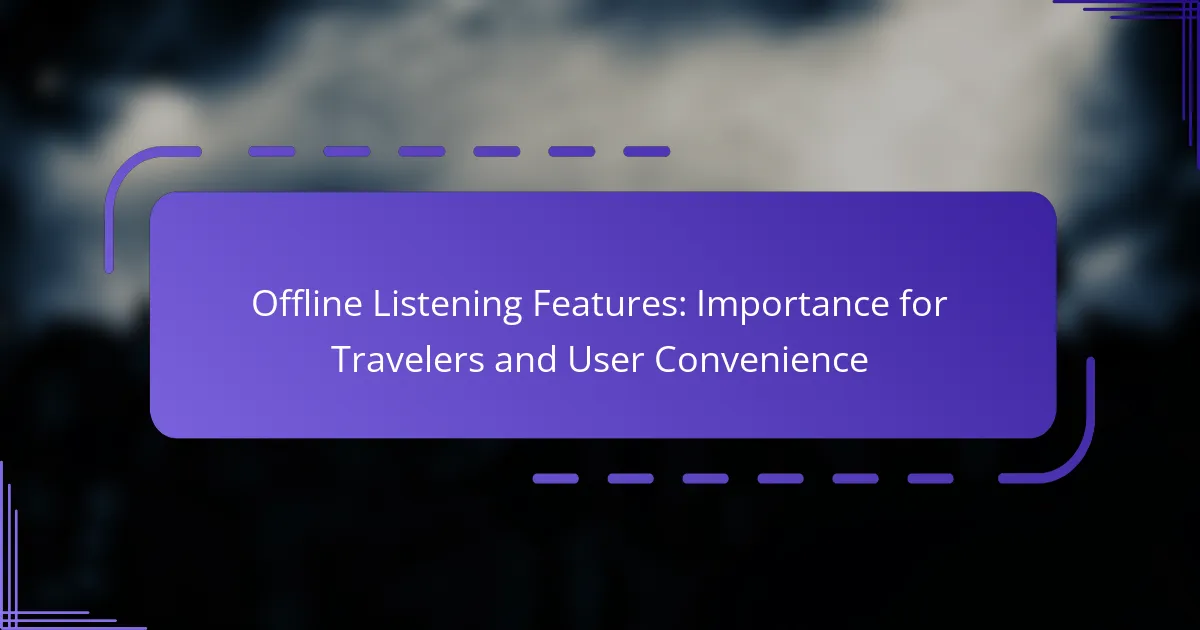 Offline Listening Features: Importance for Travelers and User Convenience